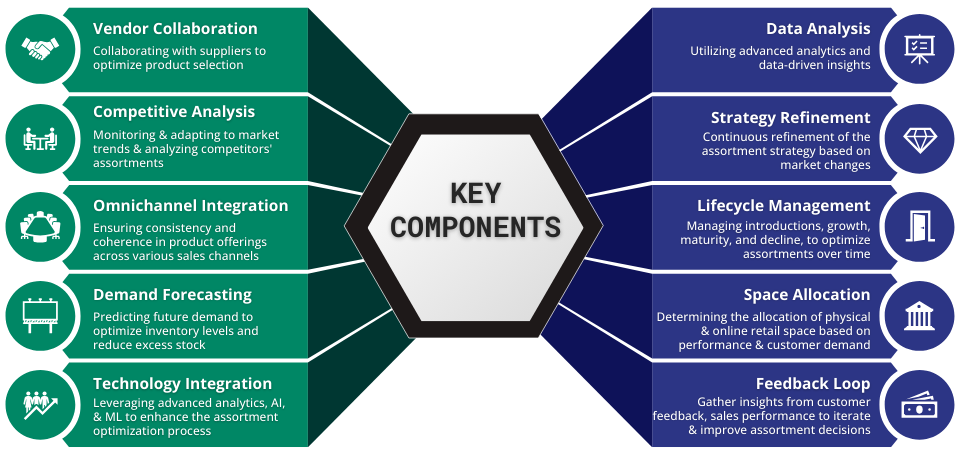 Vendor Collaboration
Collaborating with suppliers to optimize product selection

Competitive Analysis
Monitoring & adapting to market trends & analyzing competitors' assortments

Omnichannel Integration
Ensuring consistency and coherence in product offerings across various sales channels

Demand Forecasting
Predicting future demand to optimize inventory levels and reduce excess stock

Technology Integration
Leveraging advanced analytics, AI, & ML to enhance the assortment optimization process

KEY COMPONENTS

Data Analysis
Utilizing advanced analytics and data-driven insights

Strategy Refinement
Continuous refinement of the assortment strategy based on market changes

Lifecycle Management
Managing introductions, growth, maturity, and decline, to optimize assortments over time

Space Allocation
Determining the allocation of physical & online retail space based on performance & customer demand

Feedback Loop
Gather insights from customer feedback, sales performance to iterate & improve assortment decisions